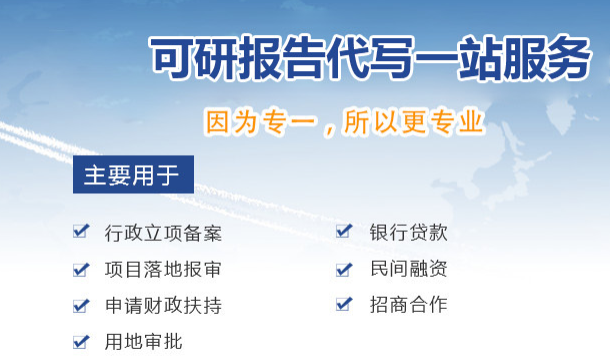 可研报告代写一站服务

因为专一，所以更专业

主要用于

行政立项备案
项目落地报审
申请财政扶持
用地审批

银行贷款
民间融资
招商合作